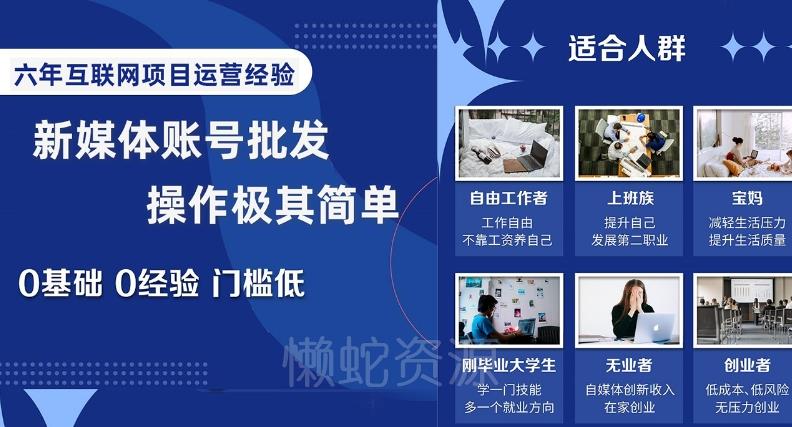 六年互联网项目运营经验

新媒体账号批发

操作极其简单

0基础 0经验 门槛低

懒蛇资源

适合人群

自由工作者
工作自由
不靠工资养自己

上班族
提升自己
发展第二职业

宝妈
减轻生活压力
提升生活质量

刚毕业大学生
学一门技能
多一个就业方向

无业者
自媒体创新收入
在家创业

创业者
低成本、低风险
无压力创业